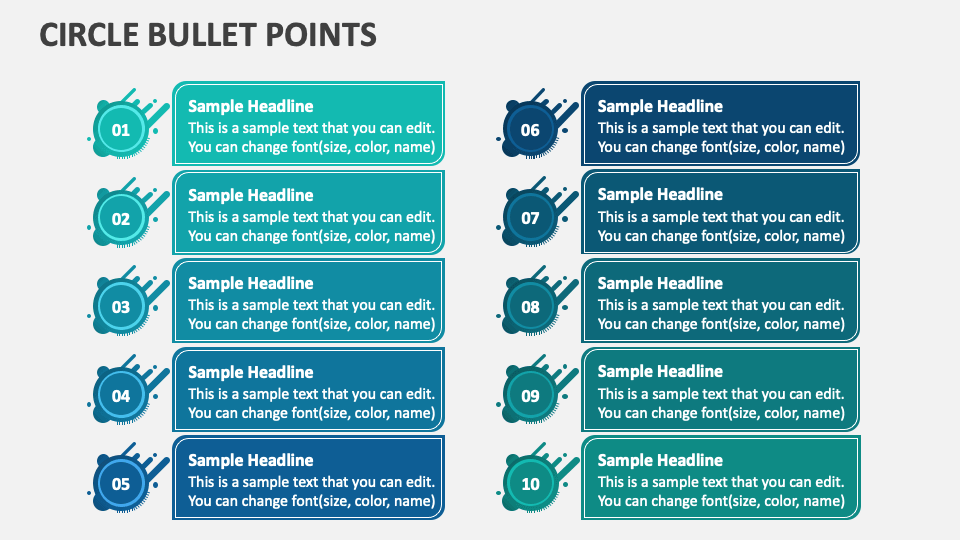 CIRCLE BULLET POINTS

01
Sample Headline
This is a sample text that you can edit. You can change font(size, color, name)

02
Sample Headline
This is a sample text that you can edit. You can change font(size, color, name)

03
Sample Headline
This is a sample text that you can edit. You can change font(size, color, name)

04
Sample Headline
This is a sample text that you can edit. You can change font(size, color, name)

05
Sample Headline
This is a sample text that you can edit. You can change font(size, color, name)

06
Sample Headline
This is a sample text that you can edit. You can change font(size, color, name)

07
Sample Headline
This is a sample text that you can edit. You can change font(size, color, name)

08
Sample Headline
This is a sample text that you can edit. You can change font(size, color, name)

09
Sample Headline
This is a sample text that you can edit. You can change font(size, color, name)

10
Sample Headline
This is a sample text that you can edit. You can change font(size, color, name)